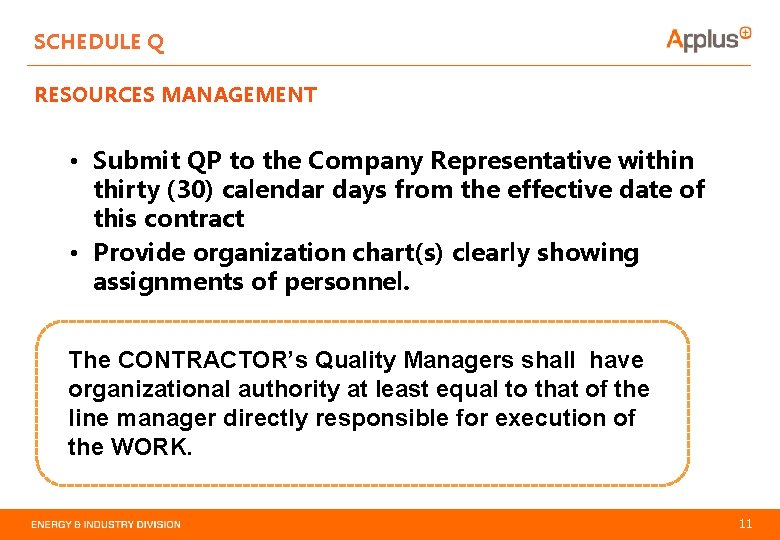 SCHEDULE Q

Applus⊕

RESOURCES MANAGEMENT

• Submit QP to the Company Representative within thirty (30) calendar days from the effective date of this contract
• Provide organization chart(s) clearly showing assignments of personnel.

The CONTRACTOR's Quality Managers shall have organizational authority at least equal to that of the line manager directly responsible for execution of the WORK.

ENERGY & INDUSTRY DIVISION

11